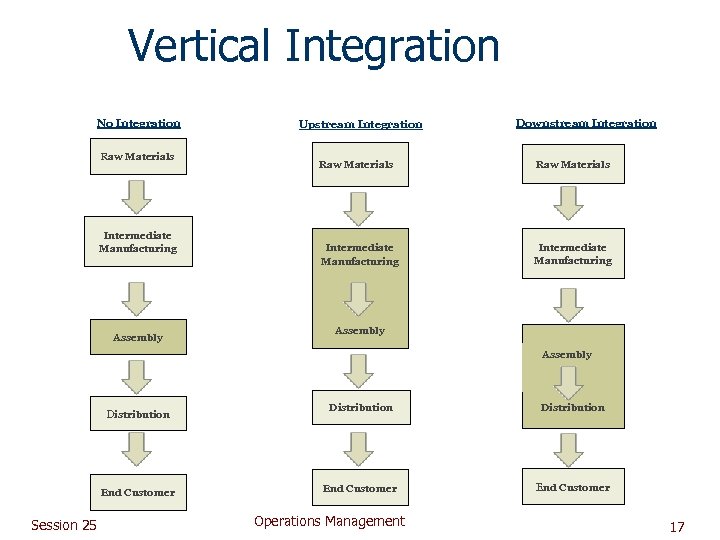 Vertical Integration

No Integration

Raw Materials

Intermediate Manufacturing

Assembly

Distribution

End Customer

Upstream Integration

Raw Materials

Intermediate Manufacturing

Assembly

Distribution

End Customer

Downstream Integration

Raw Materials

Intermediate Manufacturing

Assembly

Distribution

End Customer

Session 25

Operations Management

17